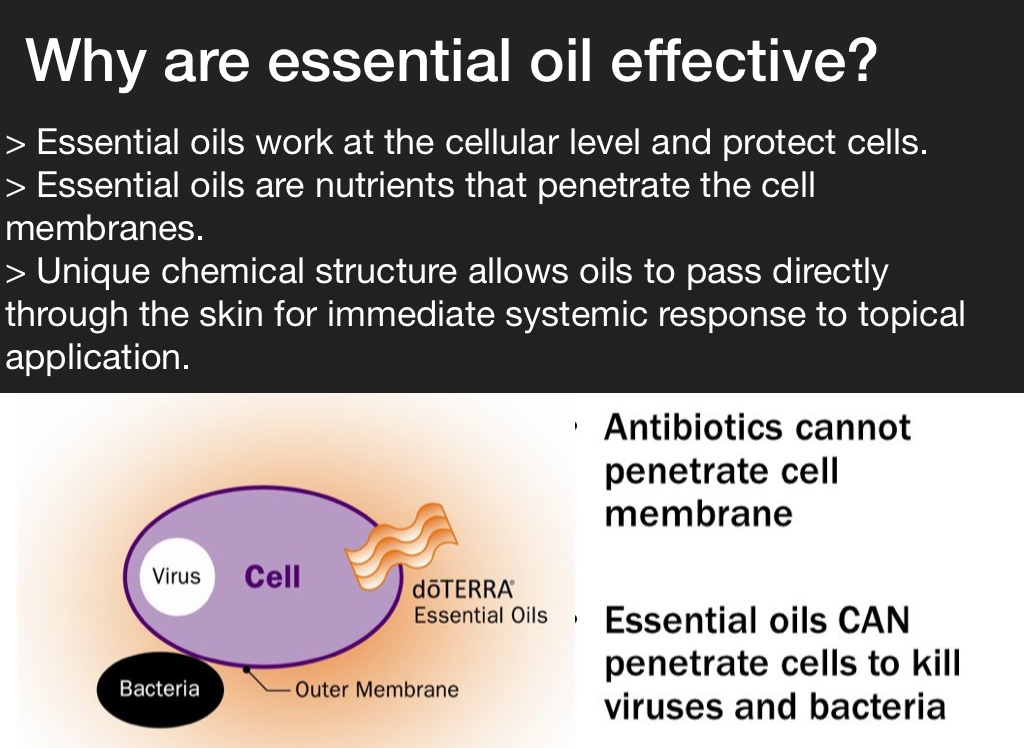 Why are essential oil effective?

> Essential oils work at the cellular level and protect cells.
> Essential oils are nutrients that penetrate the cell membranes.
> Unique chemical structure allows oils to pass directly through the skin for immediate systemic response to topical application.

Virus
Cell
dōTERRA®
Essential Oils
Bacteria
Outer Membrane

• Antibiotics cannot penetrate cell membrane

• Essential oils CAN penetrate cells to kill viruses and bacteria